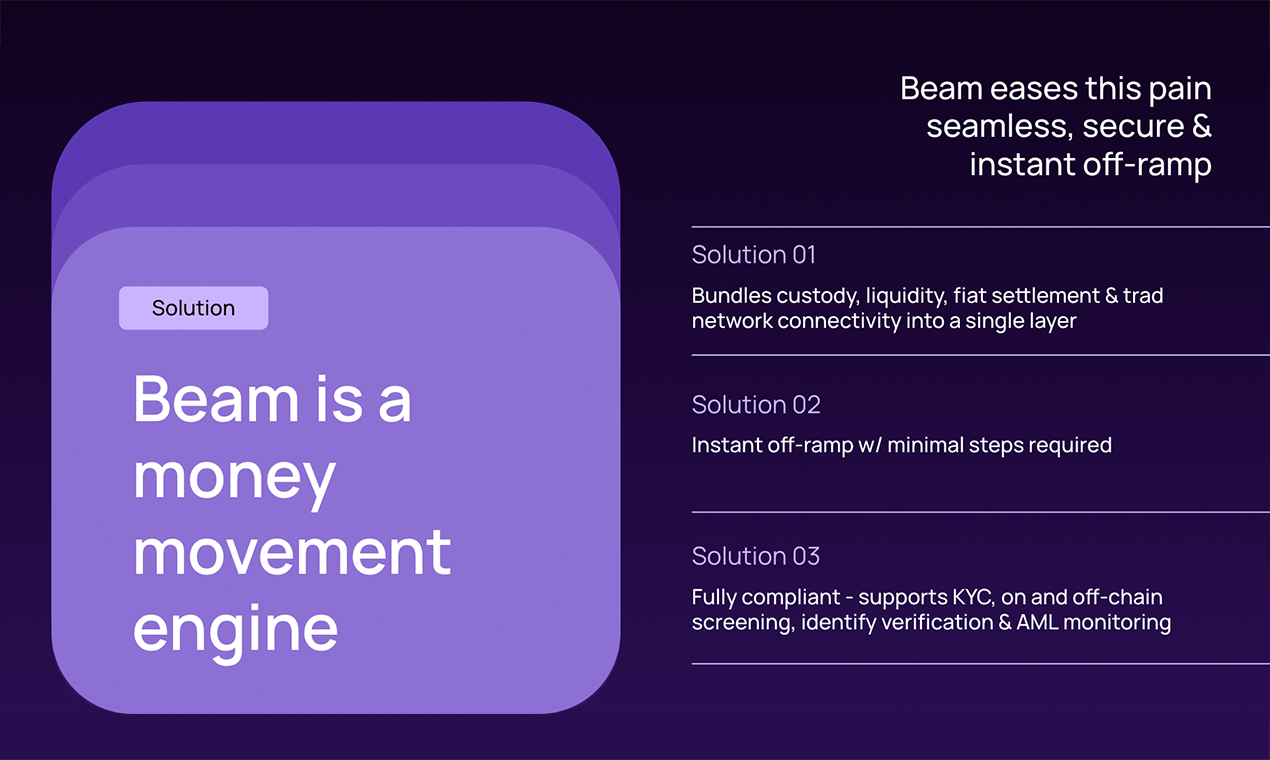 Solution

Beam is a money movement engine

Beam eases this pain seamless, secure & instant off-ramp

Solution 01

Bundles custody, liquidity, fiat settlement & trad network connectivity into a single layer

Solution 02

Instant off-ramp w/ minimal steps required

Solution 03

Fully compliant - supports KYC, on and off-chain screening, identify verification & AML monitoring